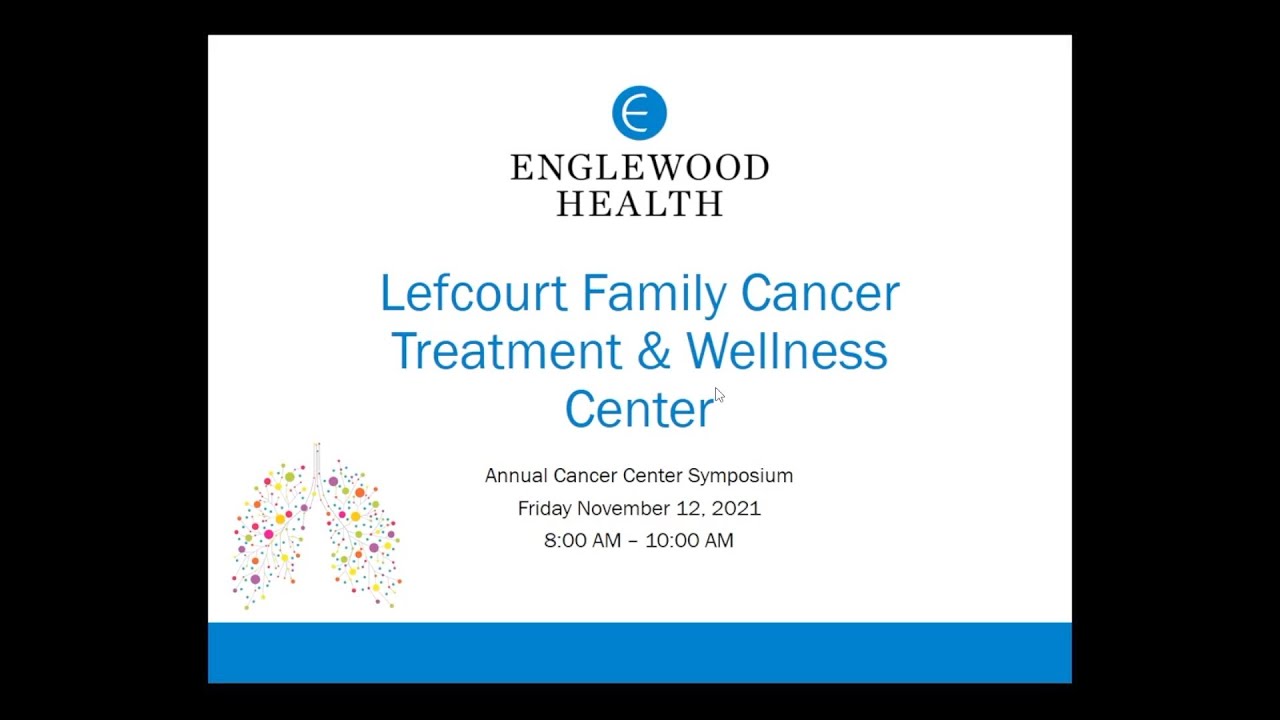 ENGLEWOOD HEALTH

Lefcourt Family Cancer Treatment & Wellness Center

Annual Cancer Center Symposium
Friday November 12, 2021
8:00 AM – 10:00 AM